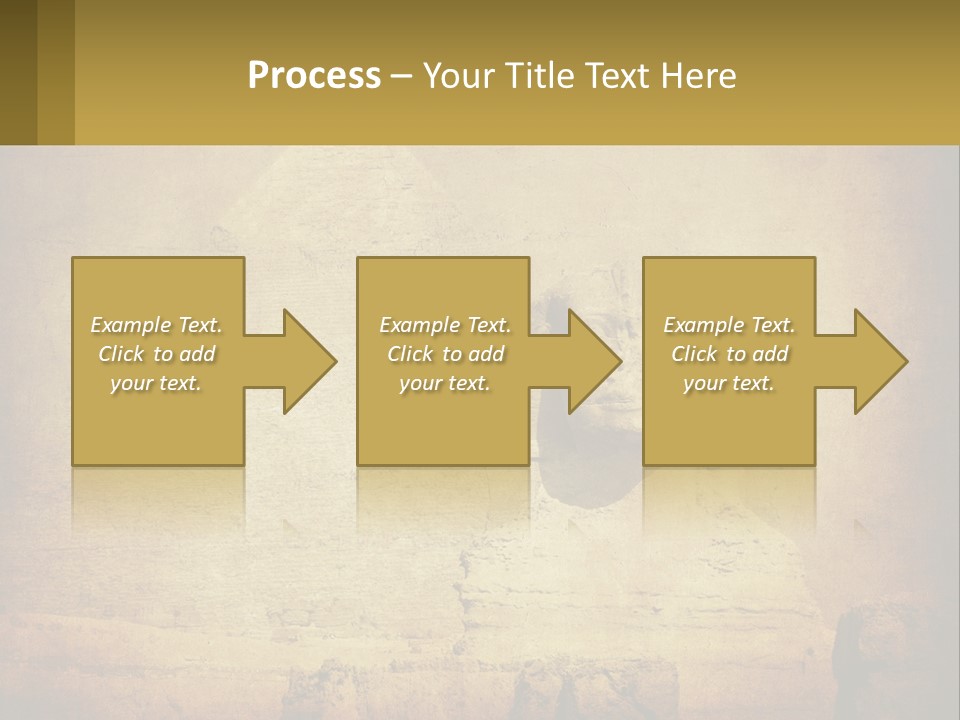 Process – Your Title Text Here

Example Text. Click to add your text.

Example Text. Click to add your text.

Example Text. Click to add your text.